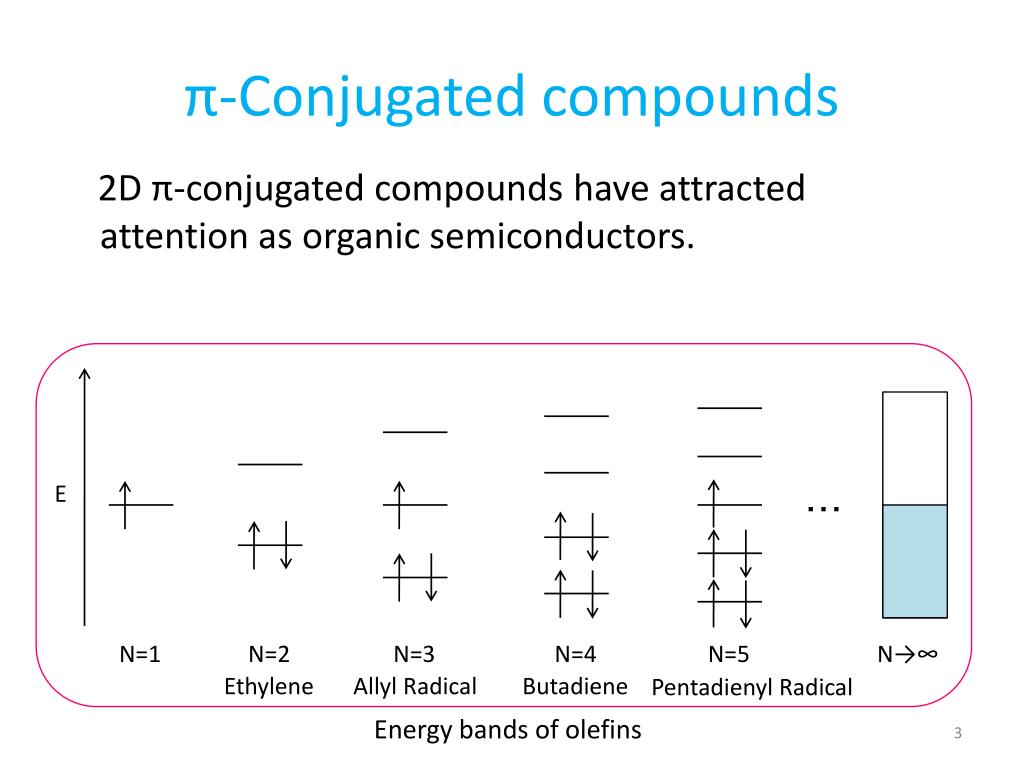 π-Conjugated compounds

2D π-conjugated compounds have attracted attention as organic semiconductors.

E

…

N=1

N=2
Ethylene

N=3
Allyl Radical

N=4
Butadiene

N=5
Pentadienyl Radical

N→∞

Energy bands of olefins

3